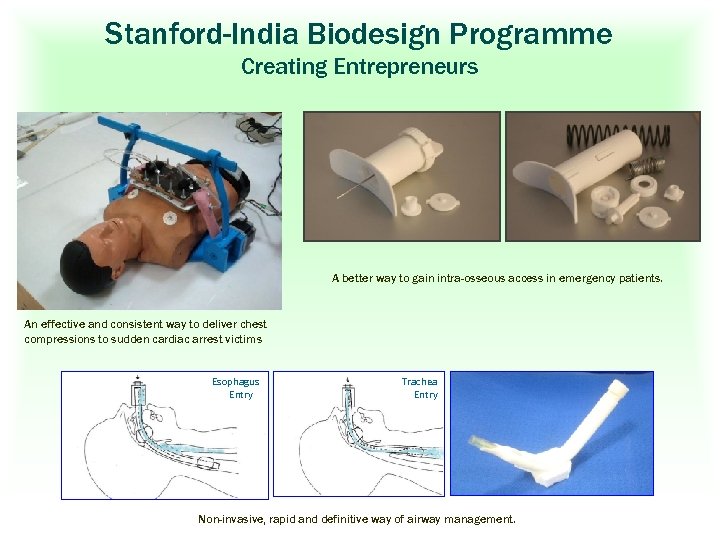 Stanford-India Biodesign Programme
Creating Entrepreneurs

A better way to gain intra-osseous access in emergency patients.

An effective and consistent way to deliver chest compressions to sudden cardiac arrest victims

Esophagus Entry

Trachea Entry

Non-invasive, rapid and definitive way of airway management.